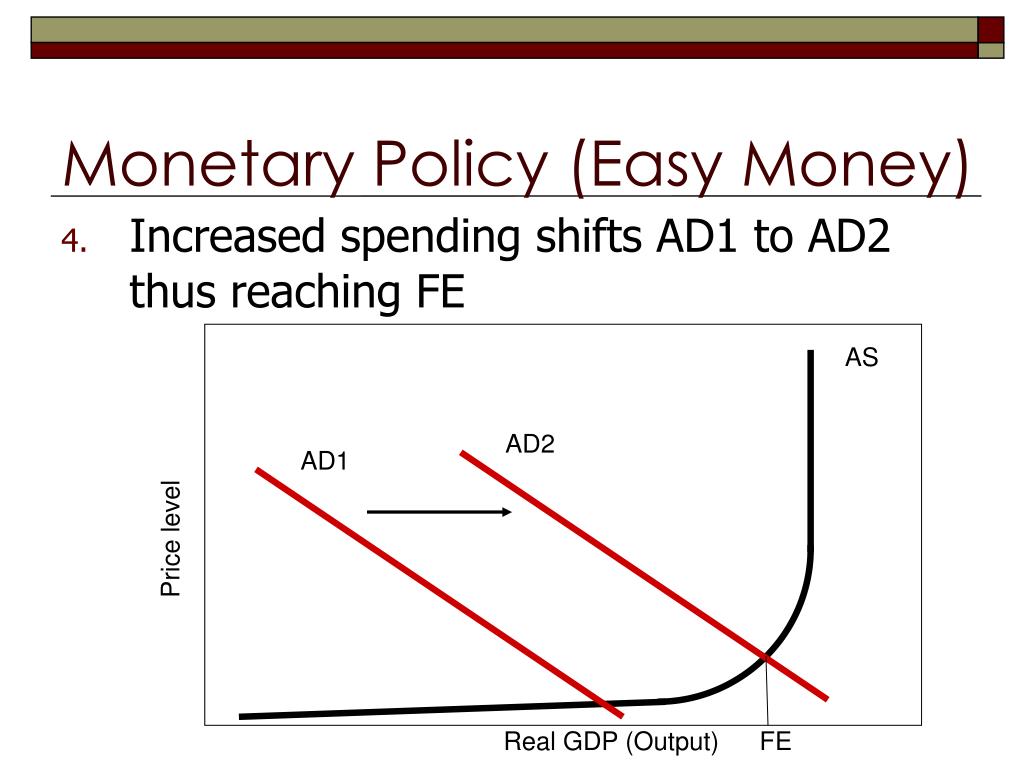 Monetary Policy (Easy Money)

4. Increased spending shifts AD1 to AD2 thus reaching FE

AS

AD2

AD1

Price level

Real GDP (Output)

FE